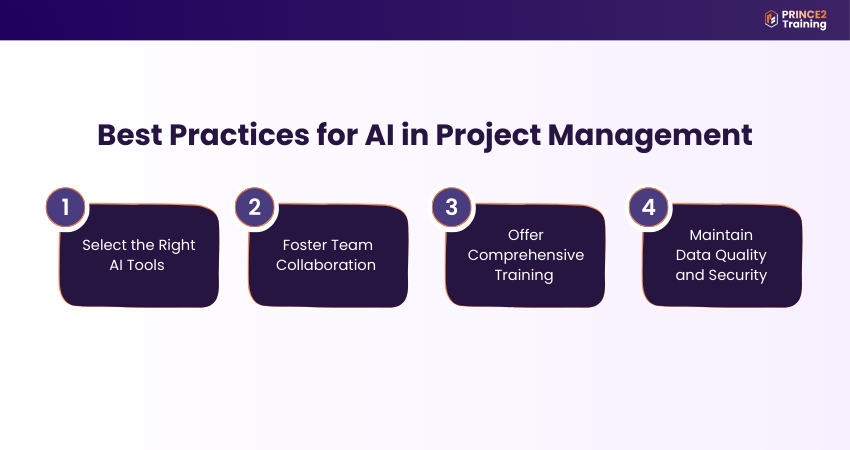 PRINCE2 Training

Best Practices for AI in Project Management

1
Select the Right AI Tools

2
Foster Team Collaboration

3
Offer Comprehensive Training

4
Maintain Data Quality and Security